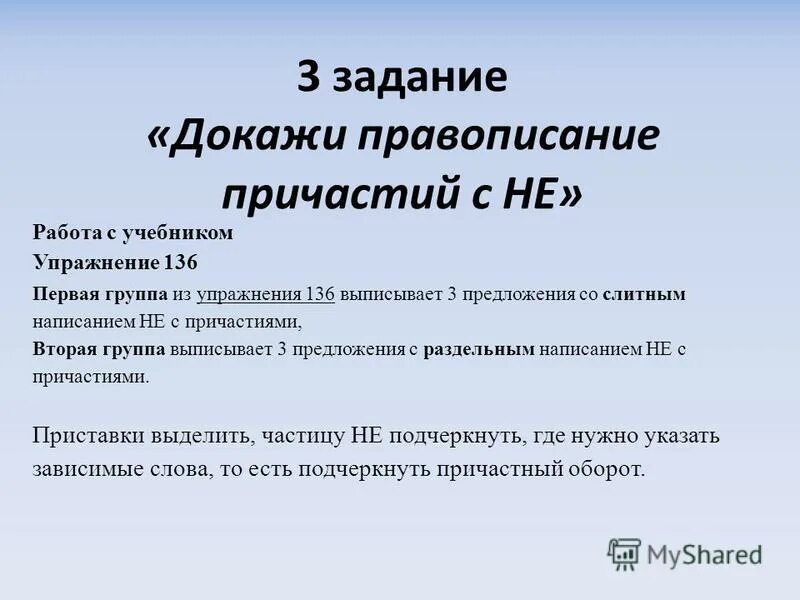 3 задание
«Докажи правописание причастий с НЕ»

Работа с учебником
Упражнение 136

Первая группа из упражнения 136 выписывает 3 предложения со слитным написанием НЕ с причастиями,
Вторая группа выписывает 3 предложения с раздельным написанием НЕ с причастиями.

Приставки выделить, частицу НЕ подчеркнуть, где нужно указать зависимые слова, то есть подчеркнуть причастный оборот.

MyShared